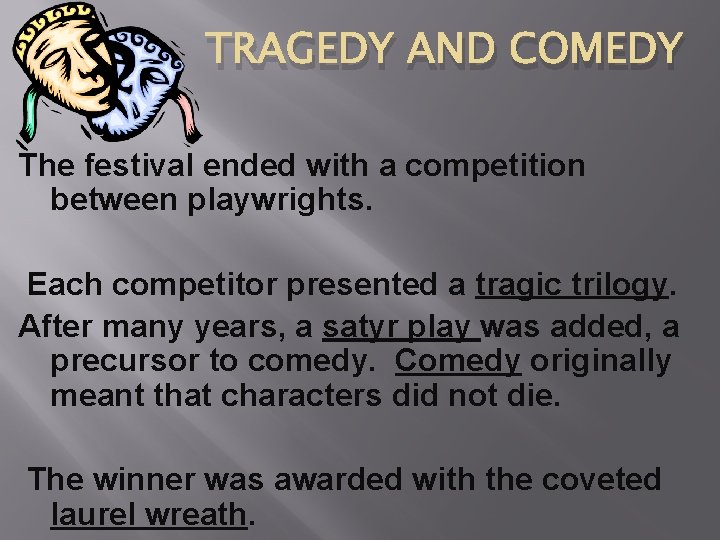 TRAGEDY AND COMEDY

The festival ended with a competition between playwrights.

Each competitor presented a tragic trilogy.

After many years, a satyr play was added, a precursor to comedy. Comedy originally meant that characters did not die.

The winner was awarded with the coveted laurel wreath.